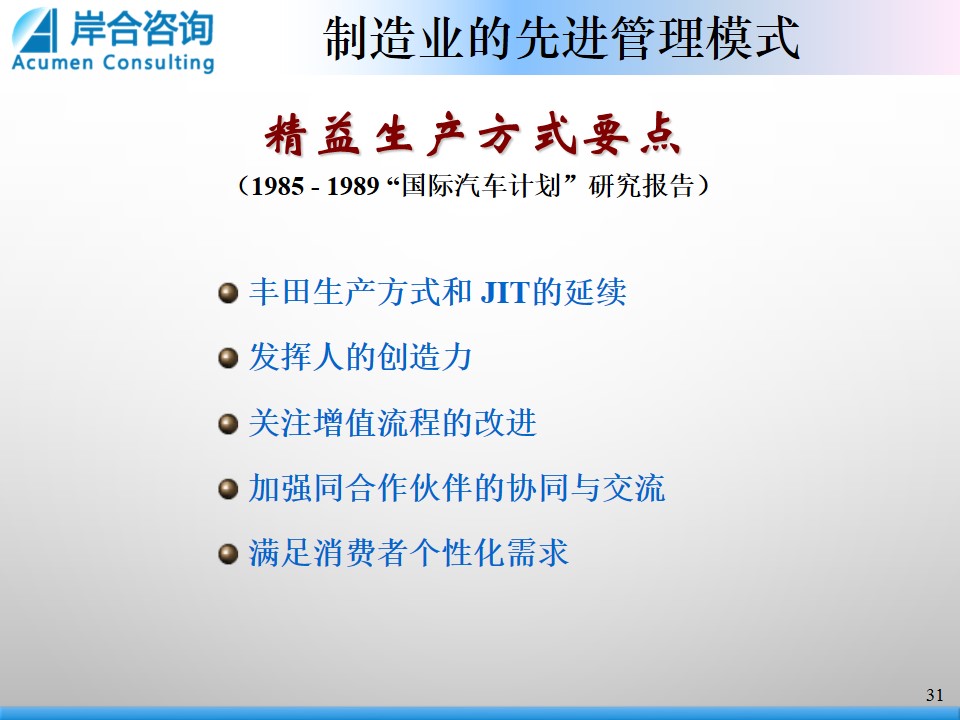 岸合咨询
Acumen Consulting

制造业的先进管理模式

精益生产方式要点

（1985 - 1989 “国际汽车计划” 研究报告）

丰田生产方式和 JIT的延续

发挥人的创造力

关注增值流程的改进

加强同合作伙伴的协同与交流

满足消费者个性化需求

31